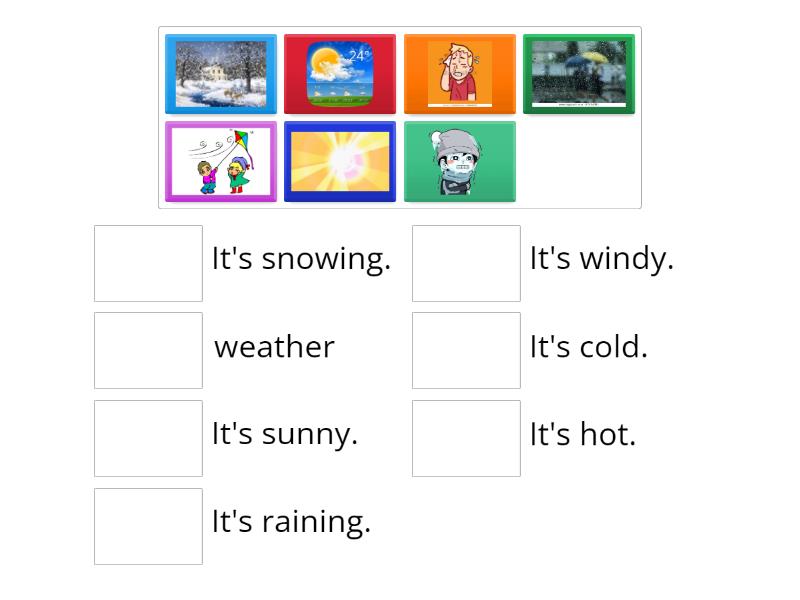 24°

It's snowing.

weather

It's sunny.

It's raining.

It's windy.

It's cold.

It's hot.